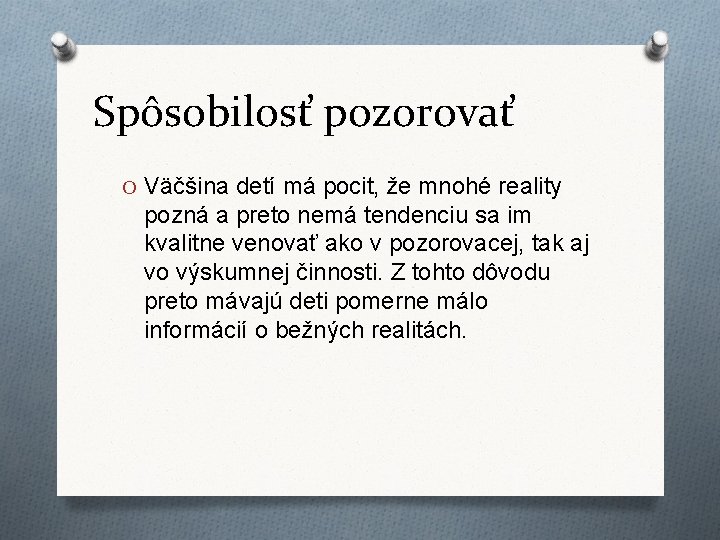 Spôsobilosť pozorovať

O Väčšina detí má pocit, že mnohé reality pozná a preto nemá tendenciu sa im kvalitne venovať ako v pozorovacej, tak aj vo výskumnej činnosti. Z tohto dôvodu preto mávajú deti pomerne málo informácií o bežných realitách.